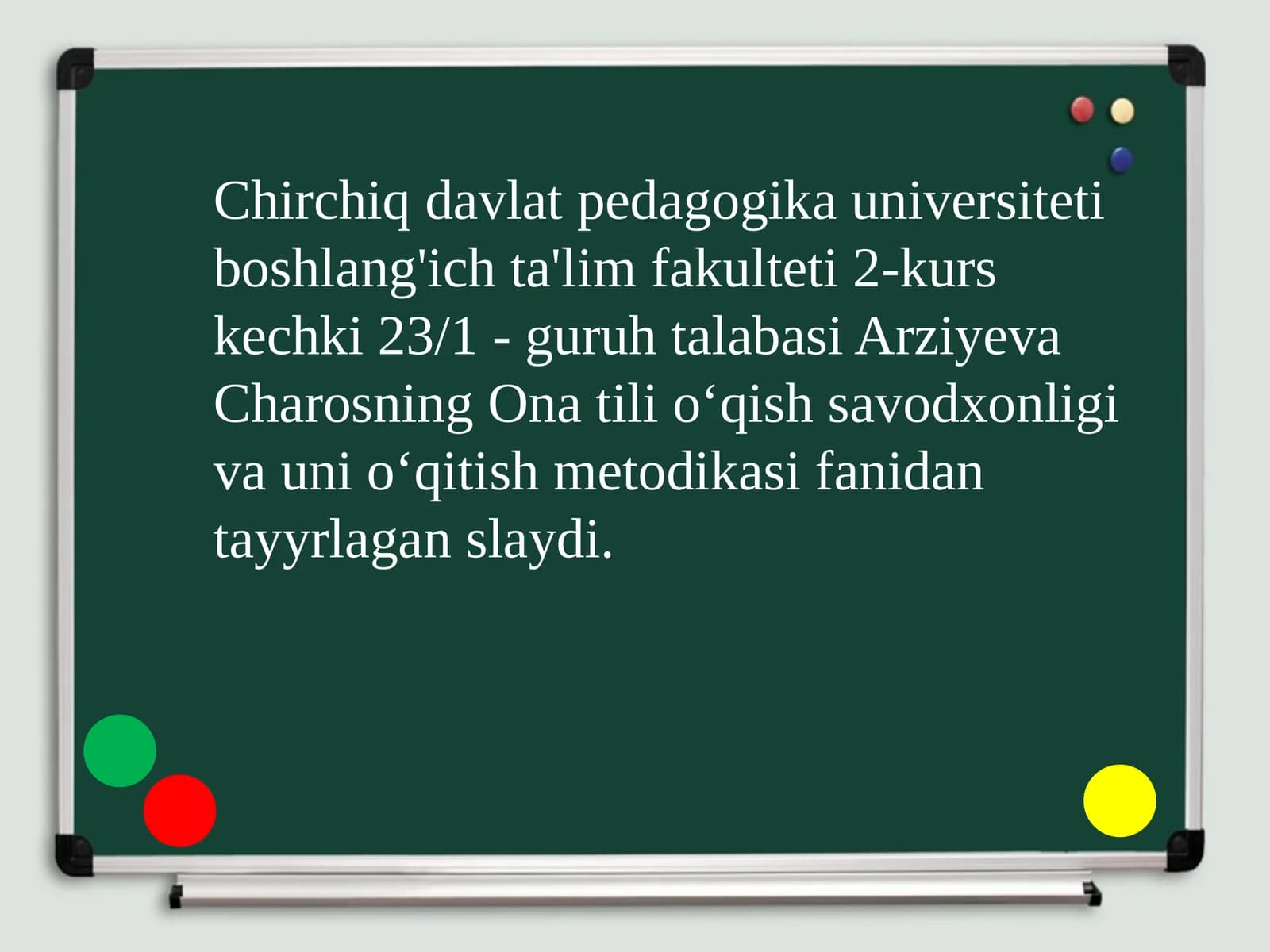 Chirchiq davlat pedagogika universiteti boshlang'ich ta'lim fakulteti 2-kurs kechki 23/1 - guruh talabasi Arziyeva Charosning Ona tili o‘qish savodxonligi va uni o‘qitish metodikasi fanidan tayyrlagan slaydi.